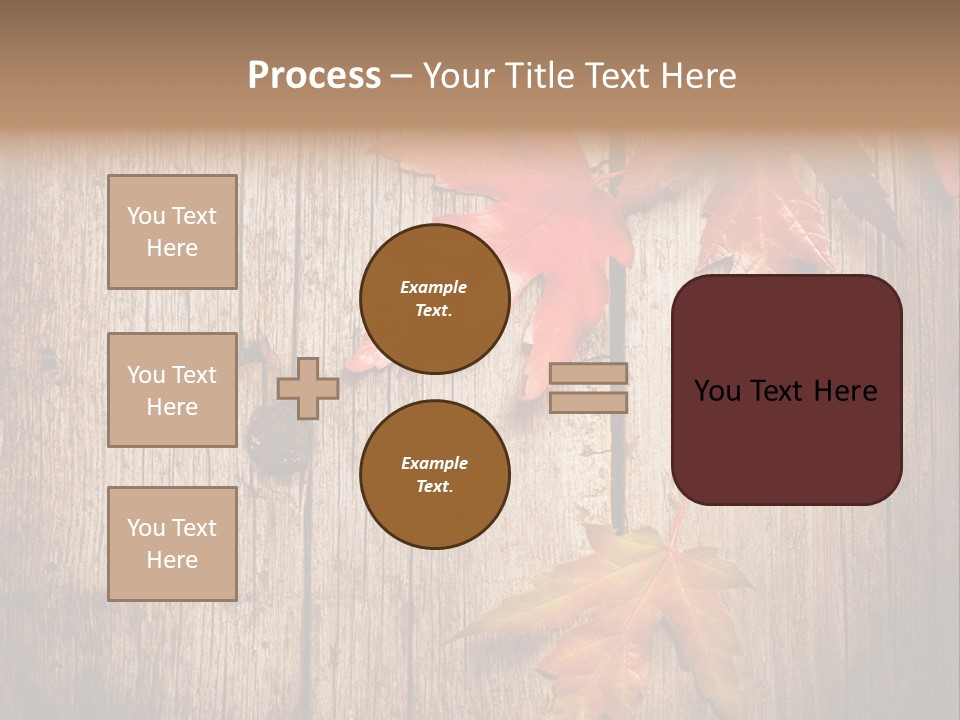 Process – Your Title Text Here

You Text Here

You Text Here

You Text Here

Example Text.

Example Text.

You Text Here